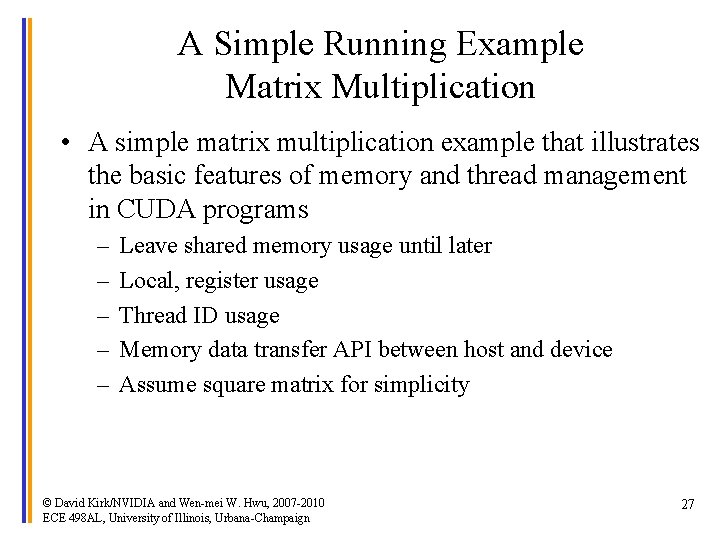 A Simple Running Example
Matrix Multiplication

• A simple matrix multiplication example that illustrates the basic features of memory and thread management in CUDA programs
– Leave shared memory usage until later
– Local, register usage
– Thread ID usage
– Memory data transfer API between host and device
– Assume square matrix for simplicity

© David Kirk/NVIDIA and Wen-mei W. Hwu, 2007-2010
ECE 498AL, University of Illinois, Urbana-Champaign

27